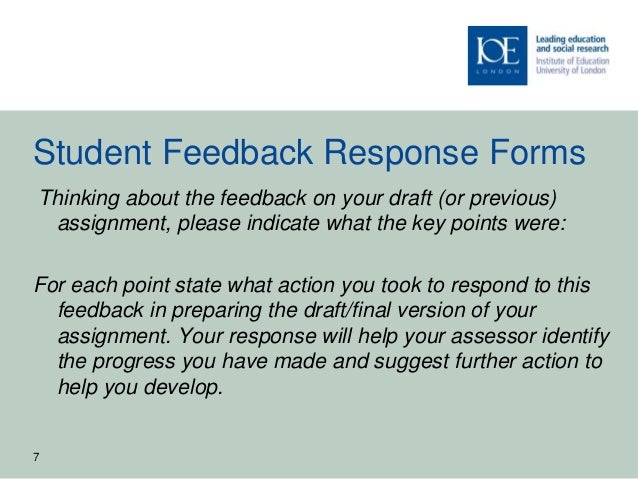 IOE
LONDON

Leading education and social research
Institute of Education
University of London

Student Feedback Response Forms

Thinking about the feedback on your draft (or previous) assignment, please indicate what the key points were:

For each point state what action you took to respond to this feedback in preparing the draft/final version of your assignment. Your response will help your assessor identify the progress you have made and suggest further action to help you develop.

7